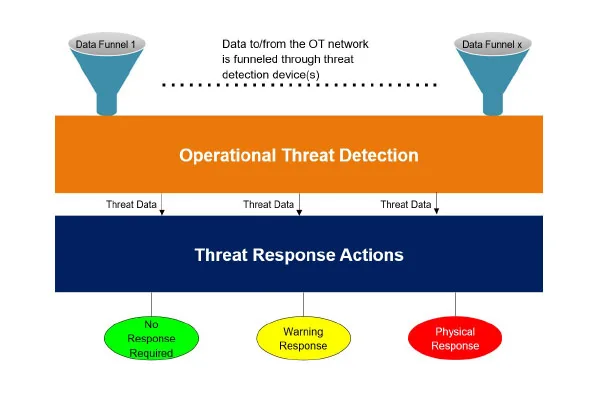 Data Funnel 1

Data to/from the OT network is funneled through threat detection device(s)

Data Funnel x

Operational Threat Detection

Threat Data

Threat Data

Threat Data

Threat Response Actions

No Response Required

Warning Response

Physical Response